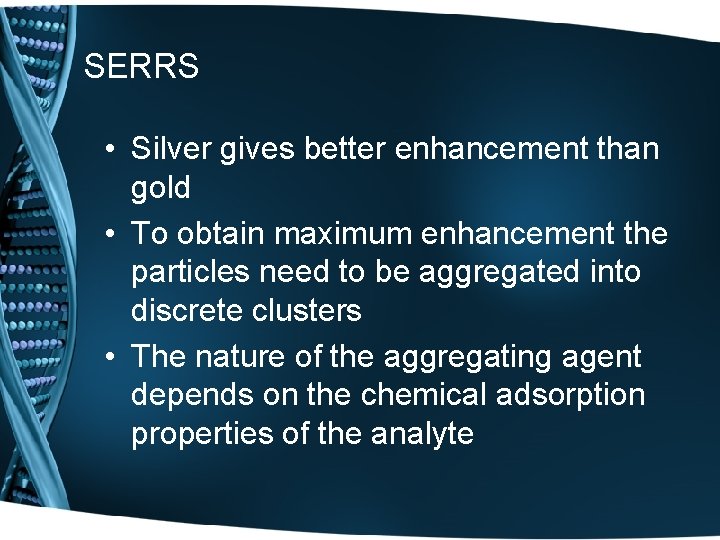 SERRS

• Silver gives better enhancement than gold
• To obtain maximum enhancement the particles need to be aggregated into discrete clusters
• The nature of the aggregating agent depends on the chemical adsorption properties of the analyte